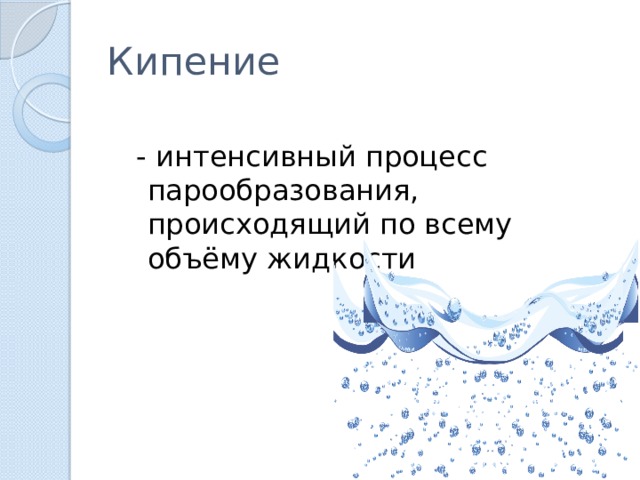 Кипение

- интенсивный процесс парообразования, происходящий по всему объёму жидкости